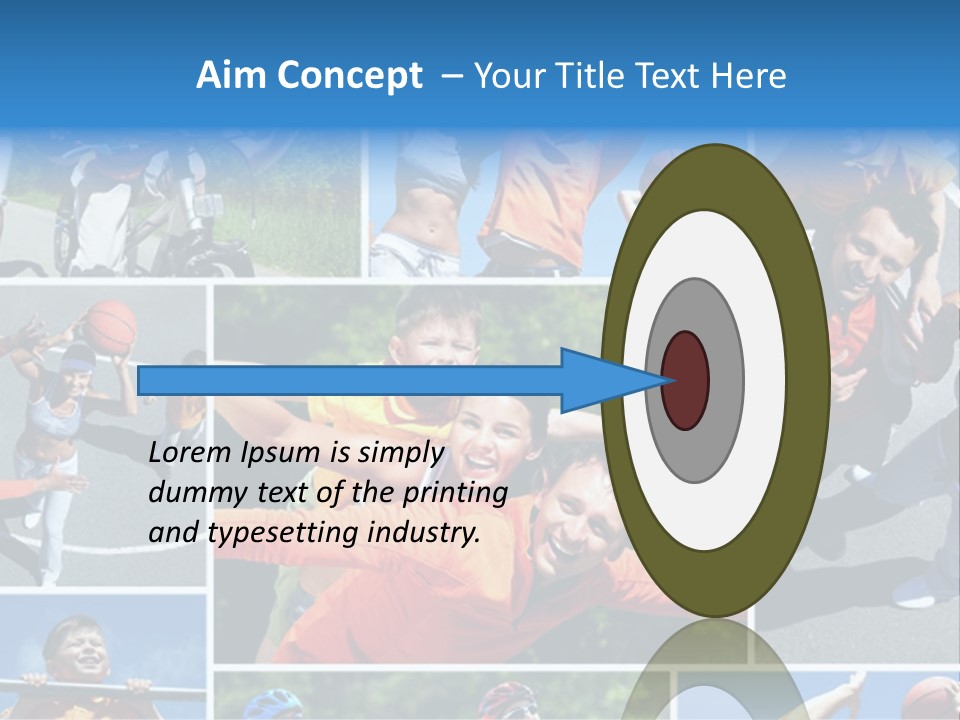 Aim Concept – Your Title Text Here

Lorem Ipsum is simply dummy text of the printing and typesetting industry.